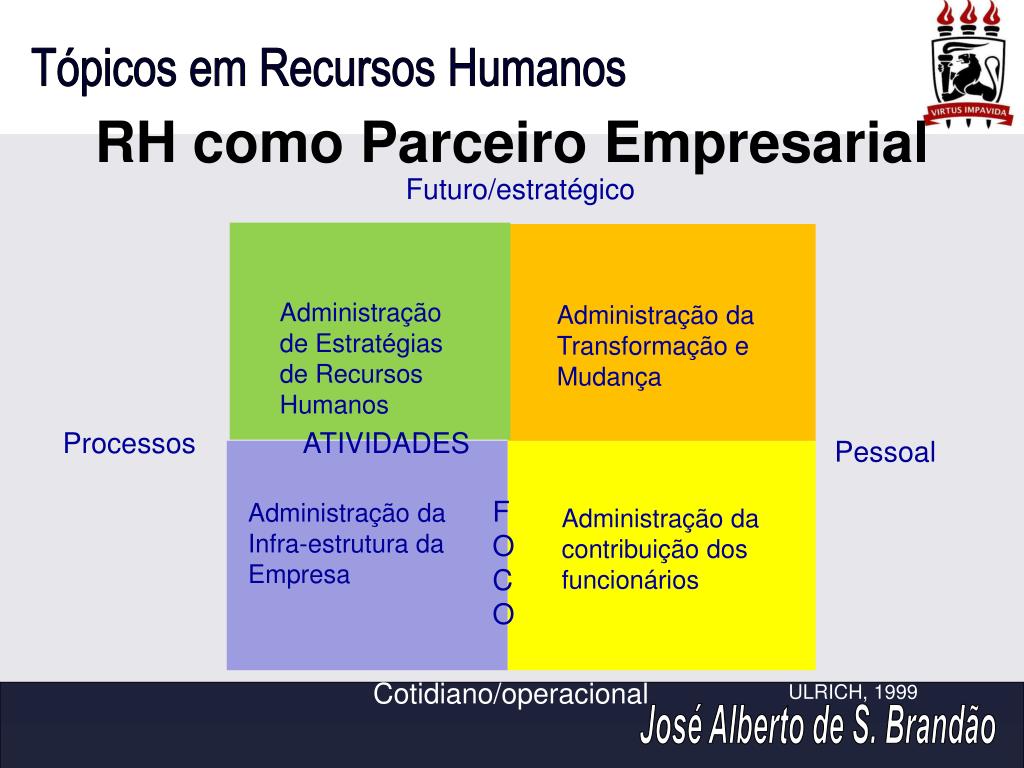 Tópicos em Recursos Humanos

VIRTUS IMPAVIDA

RH como Parceiro Empresarial

Futuro/estratégico

Administração de Estratégias de Recursos Humanos

Administração da Transformação e Mudança

Processos

ATIVIDADES

Pessoal

Administração da Infra-estrutura da Empresa

F
O
C
O

Administração da contribuição dos funcionários

Cotidiano/operacional

ULRICH, 1999

José Alberto de S. Brandão